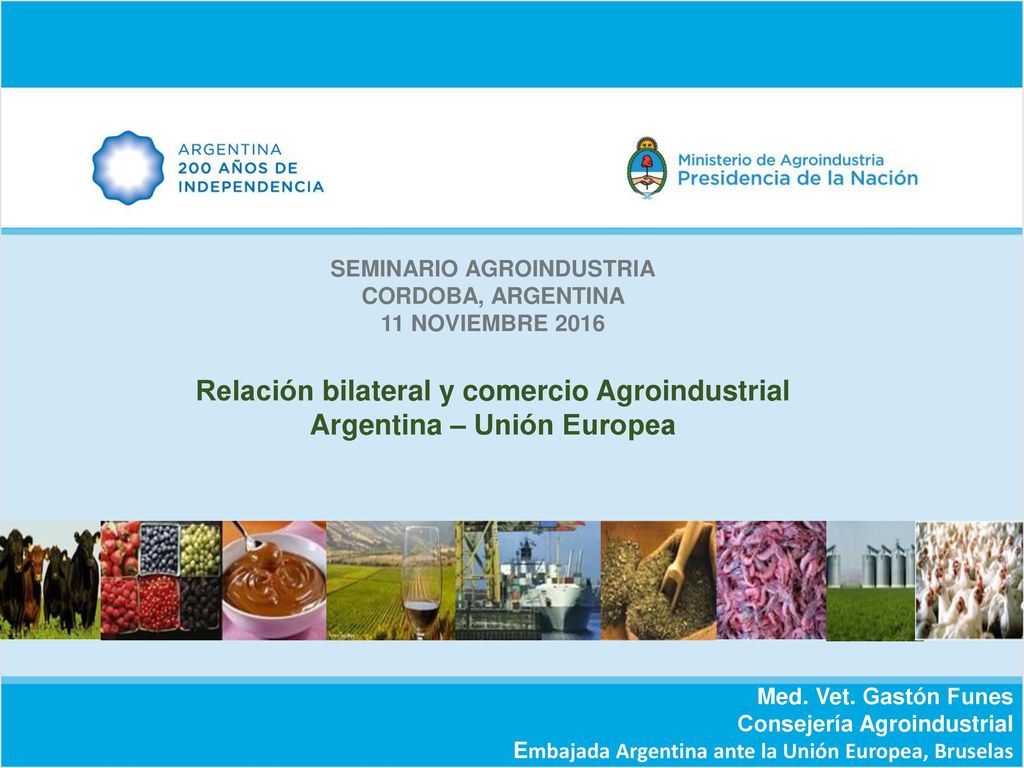 ARGENTINA
200 AÑOS DE
INDEPENDENCIA

Ministerio de Agroindustria
Presidencia de la Nación

SEMINARIO AGROINDUSTRIA
CORDOBA, ARGENTINA
11 NOVIEMBRE 2016

Relación bilateral y comercio Agroindustrial
Argentina – Unión Europea

Med. Vet. Gastón Funes
Consejería Agroindustrial
Embajada Argentina ante la Unión Europea, Bruselas